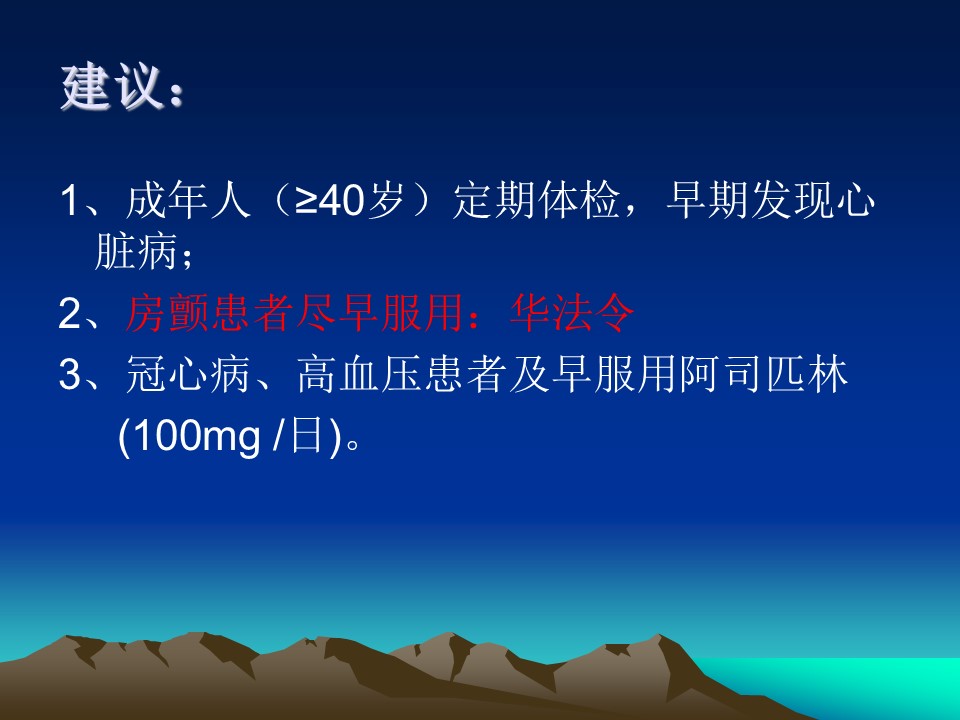 建议：

1、成年人（≥40岁）定期体检，早期发现心脏病；

2、房颤患者尽早服用：华法令

3、冠心病、高血压患者及早服用阿司匹林 (100mg /日)。